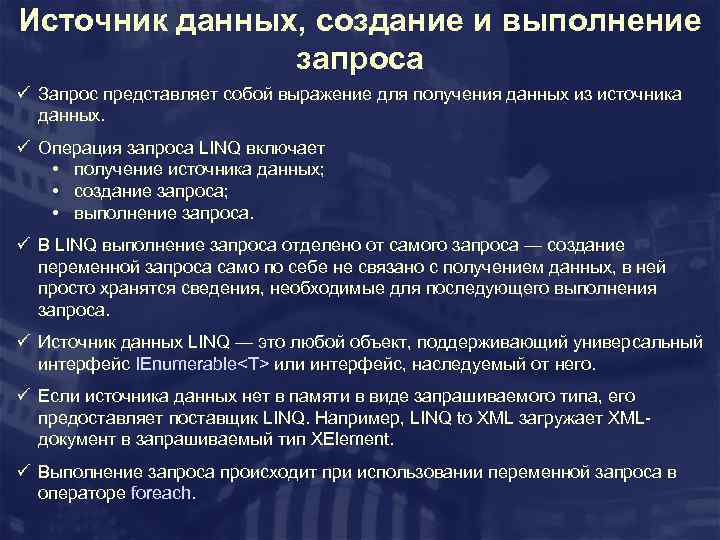 Источник данных, создание и выполнение запроса

✓ Запрос представляет собой выражение для получения данных из источника данных.

✓ Операция запроса LINQ включает
• получение источника данных;
• создание запроса;
• выполнение запроса.

✓ В LINQ выполнение запроса отделено от самого запроса — создание переменной запроса само по себе не связано с получением данных, в ней просто хранятся сведения, необходимые для последующего выполнения запроса.

✓ Источник данных LINQ — это любой объект, поддерживающий универсальный интерфейс IEnumerable<T> или интерфейс, наследуемый от него.

✓ Если источника данных нет в памяти в виде запрашиваемого типа, его предоставляет поставщик LINQ. Например, LINQ to XML загружает XML-документ в запрашиваемый тип XElement.

✓ Выполнение запроса происходит при использовании переменной запроса в операторе foreach.